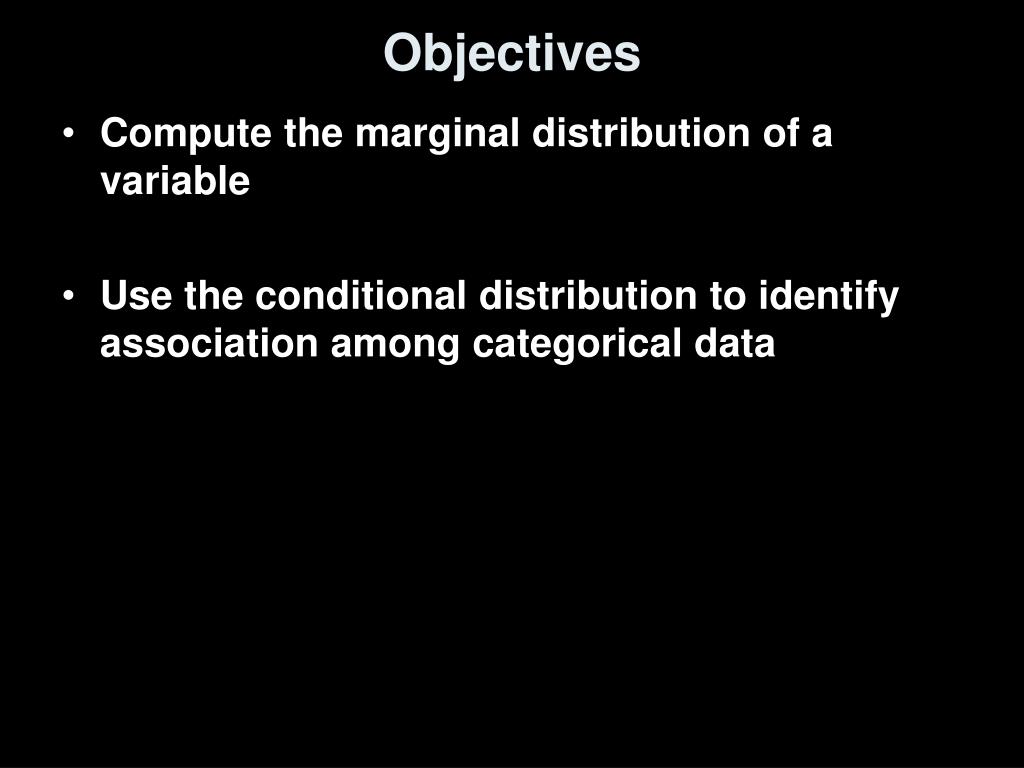 Objectives

• Compute the marginal distribution of a variable

• Use the conditional distribution to identify association among categorical data